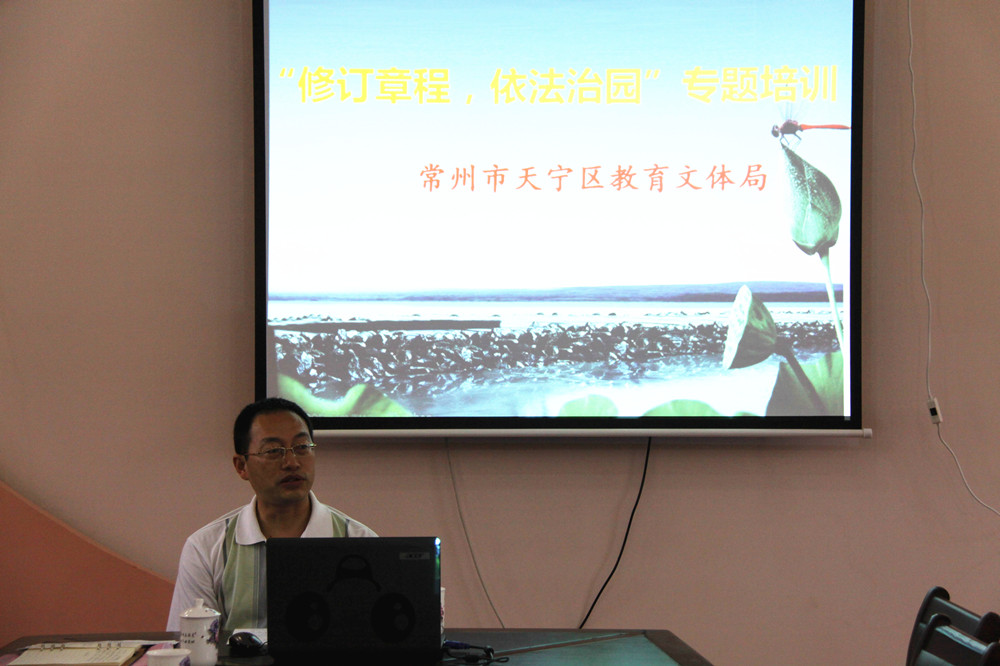 “修订章程，依法治园”专题培训

常州市天宁区教育文体局